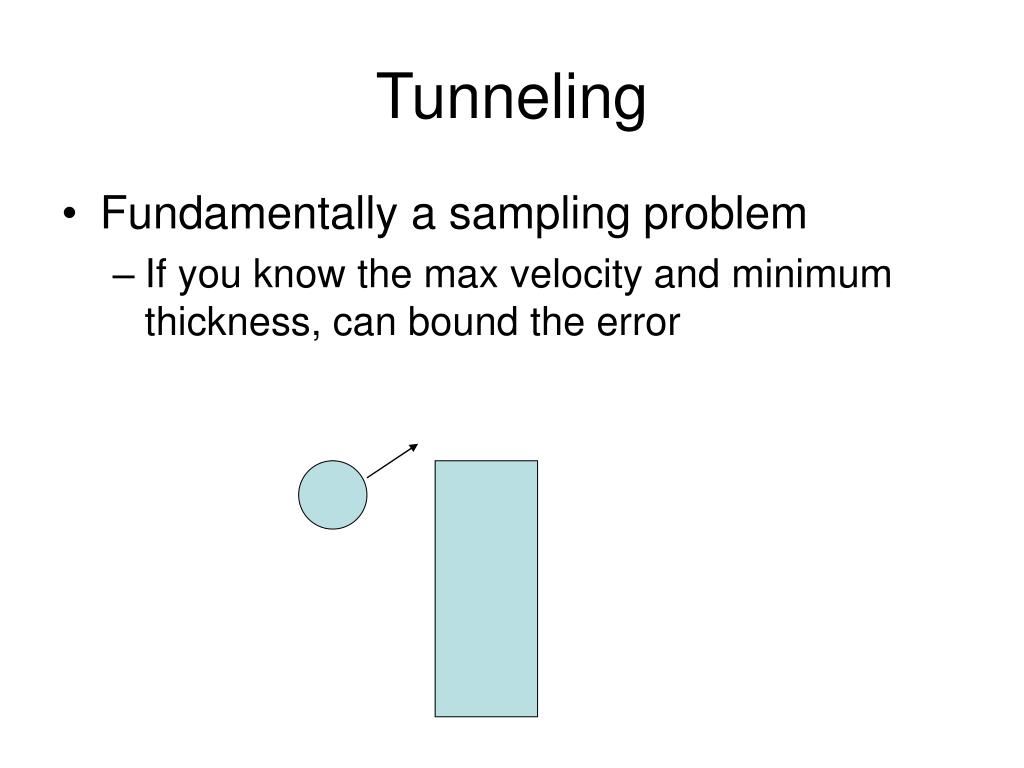 Tunneling

• Fundamentally a sampling problem
– If you know the max velocity and minimum thickness, can bound the error